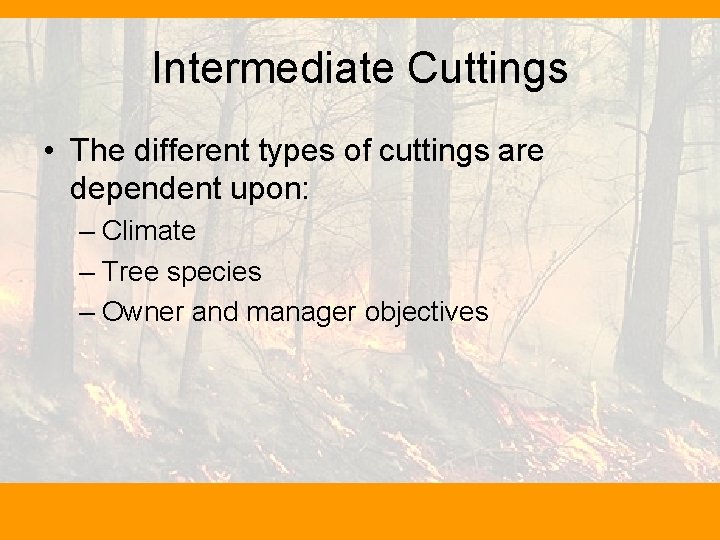 Intermediate Cuttings

• The different types of cuttings are dependent upon:
– Climate
– Tree species
– Owner and manager objectives